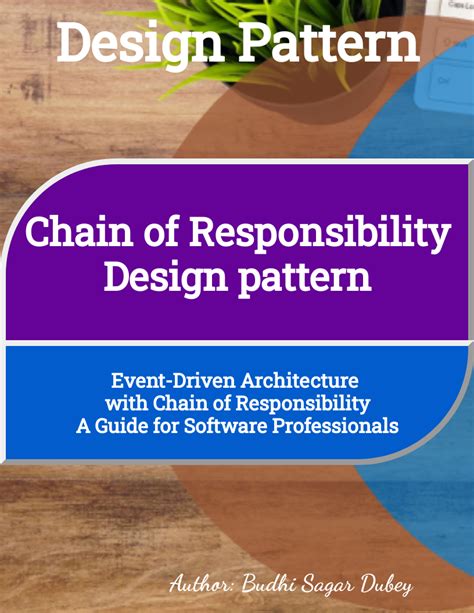 Design Pattern

Chain of Responsibility Design pattern

Event-Driven Architecture with Chain of Responsibility A Guide for Software Professionals

Author: Budhi Sagar Dubey